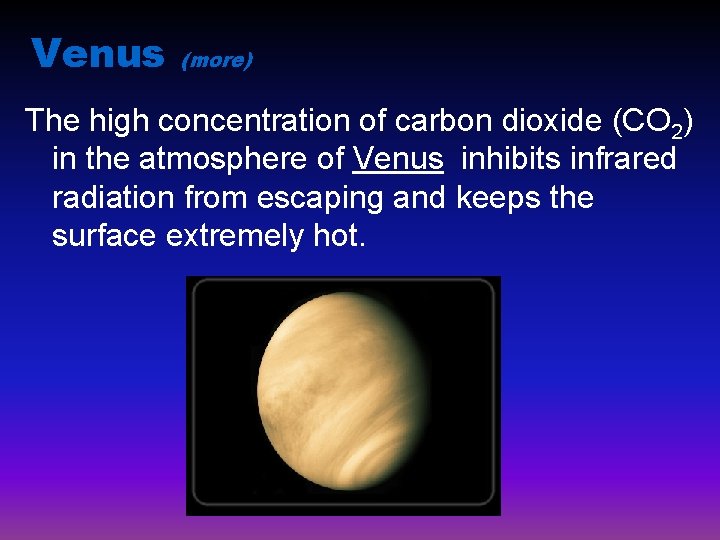 Venus (more)

The high concentration of carbon dioxide ($CO_2$) in the atmosphere of Venus inhibits infrared radiation from escaping and keeps the surface extremely hot.